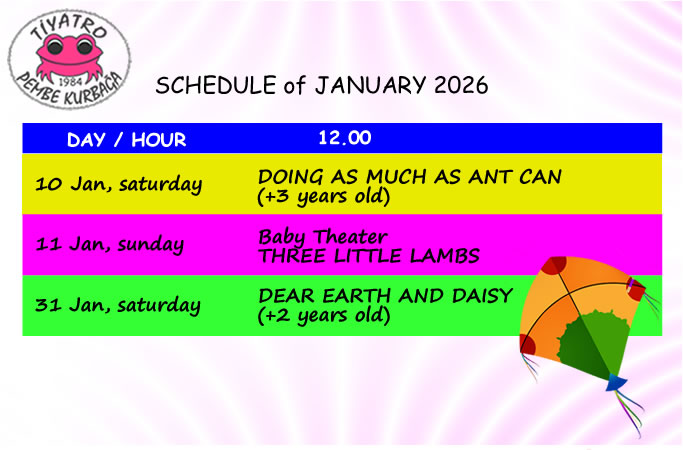 TİYATRO
1984
PEMBE KURBAĞA

SCHEDULE of JANUARY 2026

| DAY / HOUR | 12.00 |
|---|---|
| 10 Jan, saturday | DOING AS MUCH AS ANT CAN (+3 years old) |
| 11 Jan, sunday | Baby Theater THREE LITTLE LAMBS |
| 31 Jan, saturday | DEAR EARTH AND DAISY (+2 years old) |